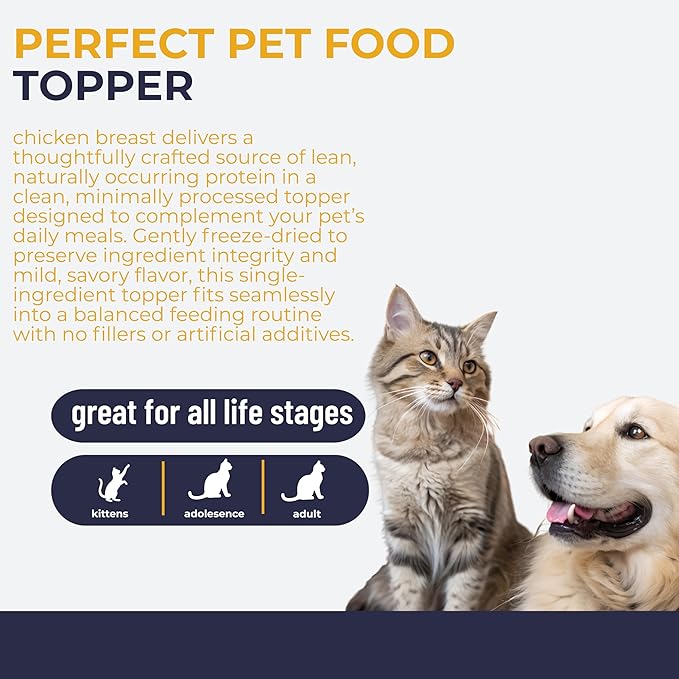 PERFECT PET FOOD
TOPPER

chicken breast delivers a thoughtfully crafted source of lean, naturally occurring protein in a clean, minimally processed topper designed to complement your pet's daily meals. Gently freeze-dried to preserve ingredient integrity and mild, savory flavor, this single-ingredient topper fits seamlessly into a balanced feeding routine with no fillers or artificial additives.

great for all life stages

kittens

adolesence

adult